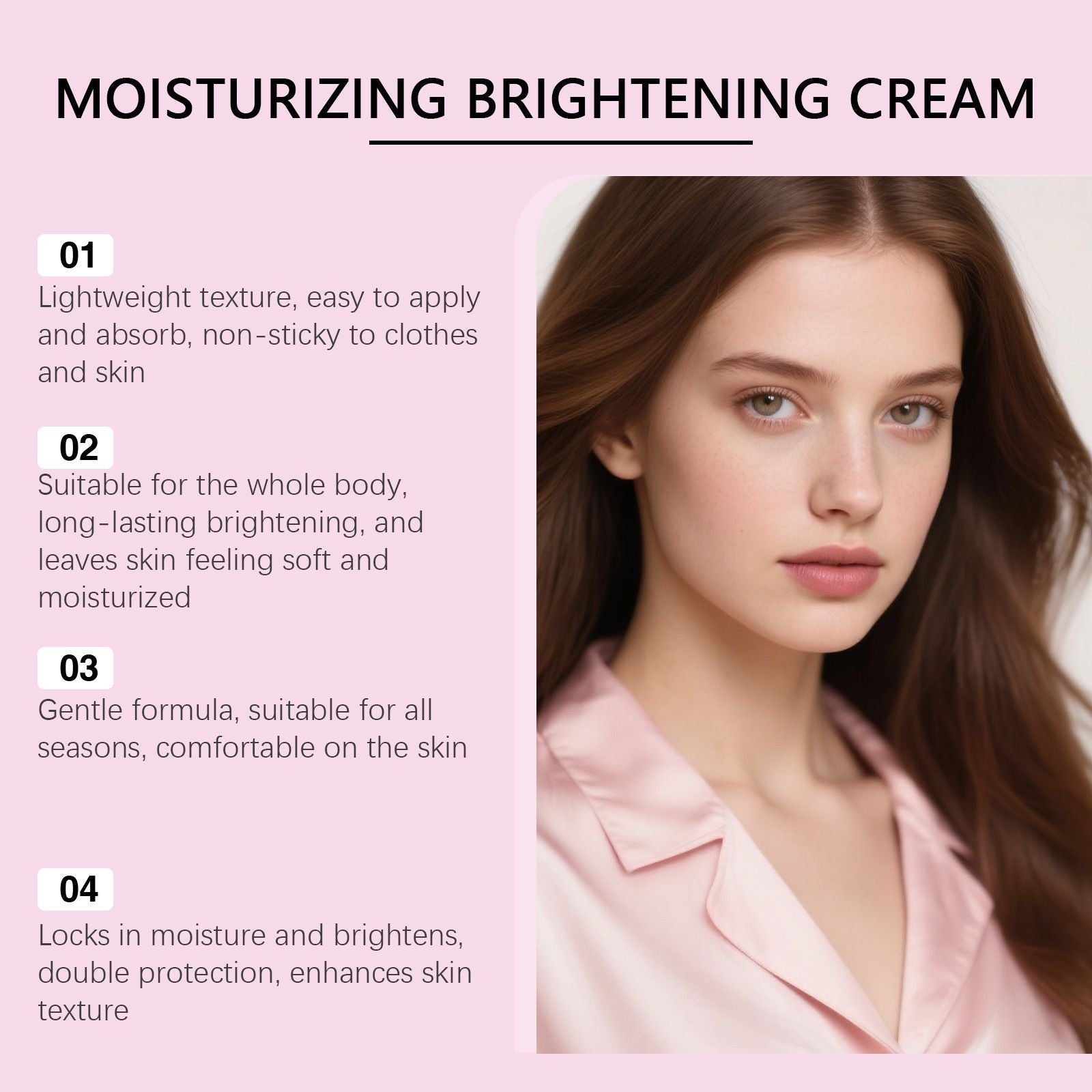 MOISTURIZING BRIGHTENING CREAM

01
Lightweight texture, easy to apply and absorb, non-sticky to clothes and skin

02
Suitable for the whole body, long-lasting brightening, and leaves skin feeling soft and moisturized

03
Gentle formula, suitable for all seasons, comfortable on the skin

04
Locks in moisture and brightens, double protection, enhances skin texture